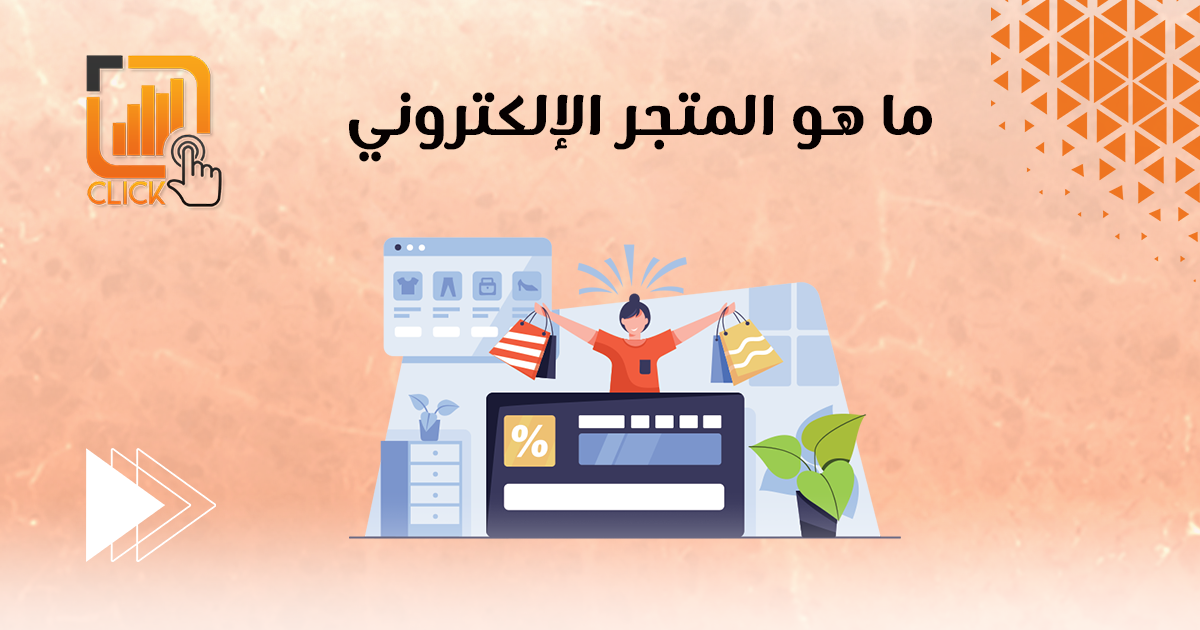 CLICK

ما هو المتجر الإلكتروني

%